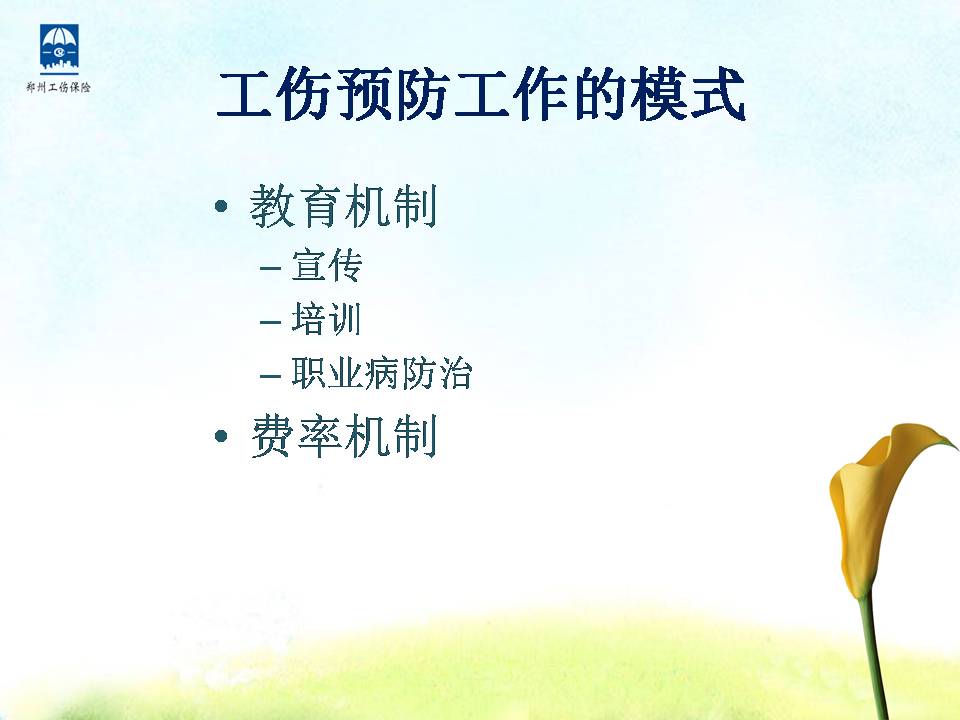 郑州工伤保险

工伤预防工作的模式

• 教育机制
 – 宣传
 – 培训
 – 职业病防治
• 费率机制